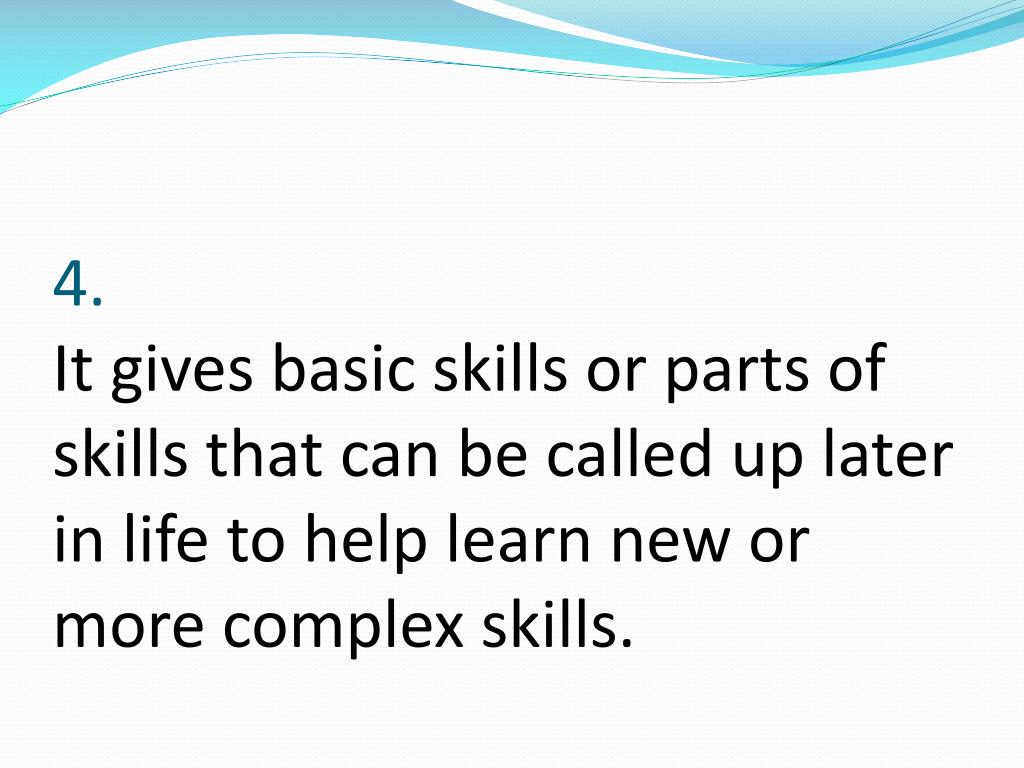 4.

It gives basic skills or parts of skills that can be called up later in life to help learn new or more complex skills.